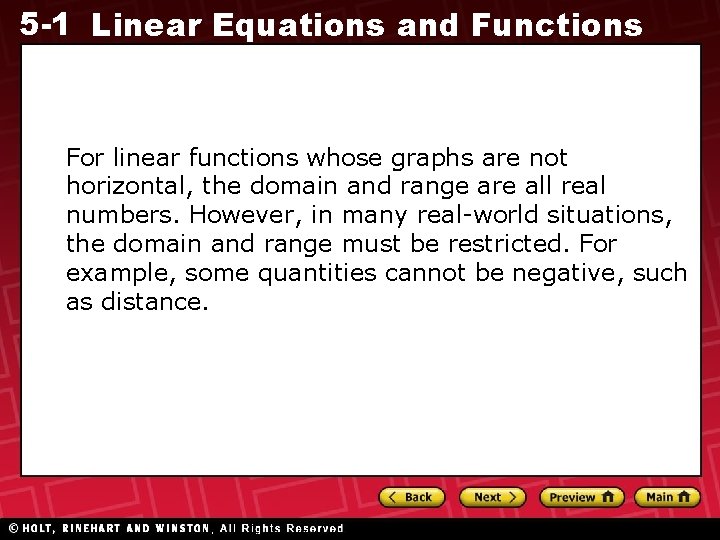 5-1 Linear Equations and Functions

For linear functions whose graphs are not horizontal, the domain and range are all real numbers. However, in many real-world situations, the domain and range must be restricted. For example, some quantities cannot be negative, such as distance.

Back
Next
Preview
Main

© HOLT, RINEHART AND WINSTON, All Rights Reserved